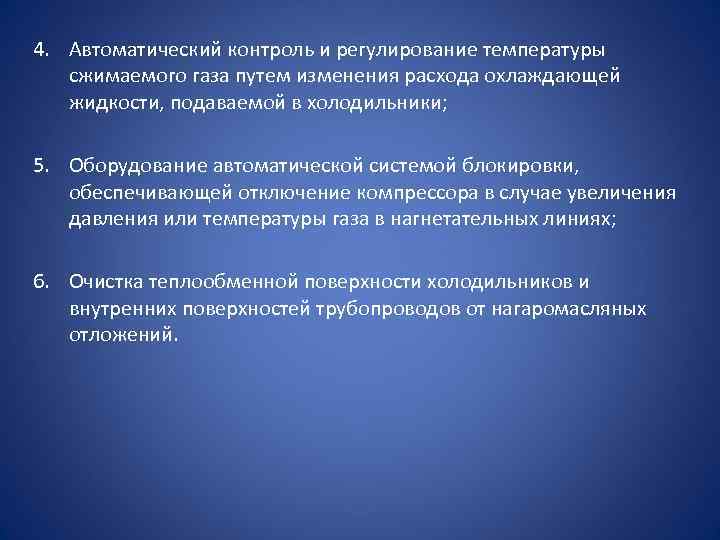 4. Автоматический контроль и регулирование температуры сжимаемого газа путем изменения расхода охлаждающей жидкости, подаваемой в холодильники;

5. Оборудование автоматической системой блокировки, обеспечивающей отключение компрессора в случае увеличения давления или температуры газа в нагнетательных линиях;

6. Очистка теплообменной поверхности холодильников и внутренних поверхностей трубопроводов от нагаромасляных отложений.